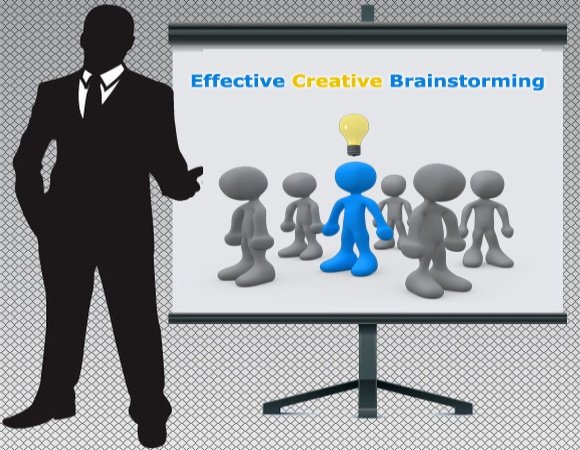 Effective Creative Brainstorming